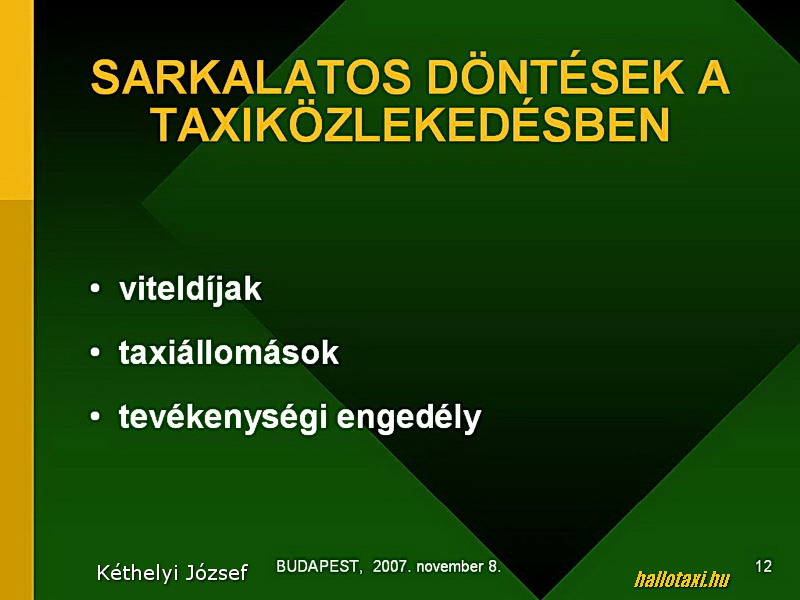 SARKALATOS DÖNTÉSEK A TAXIKÖZLEKEDÉSBEN

• viteldíjak
• taxiállomások
• tevékenységi engedély

Kéthelyi József
BUDAPEST, 2007. november 8.
hallotaxi.hu
12